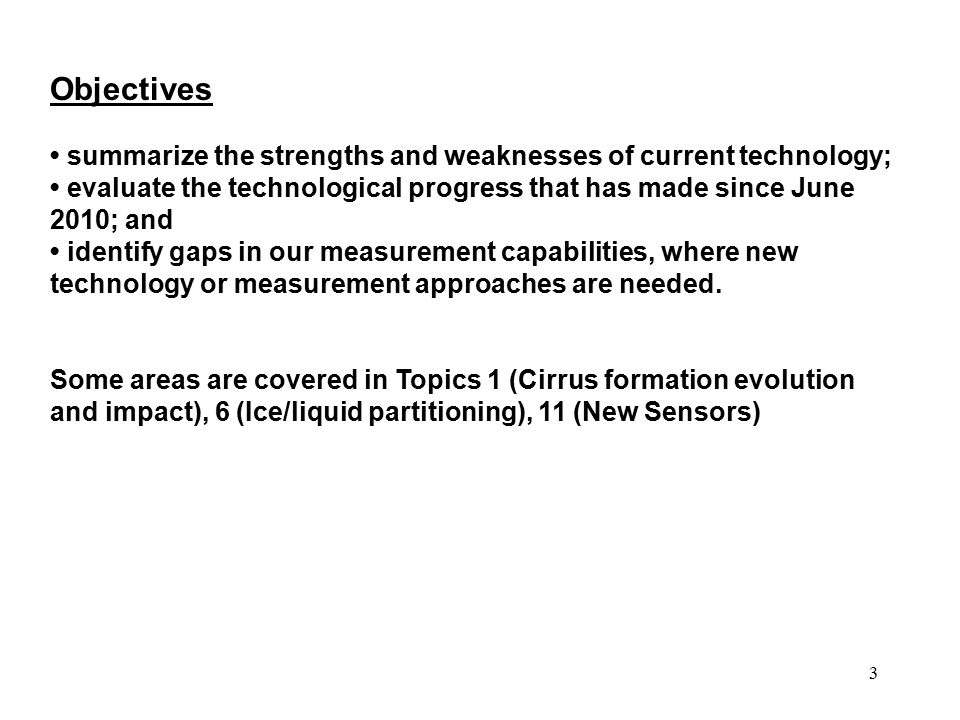 Objectives

• summarize the strengths and weaknesses of current technology;
• evaluate the technological progress that has made since June 2010; and
• identify gaps in our measurement capabilities, where new technology or measurement approaches are needed.

Some areas are covered in Topics 1 (Cirrus formation evolution and impact), 6 (Ice/liquid partitioning), 11 (New Sensors)

3